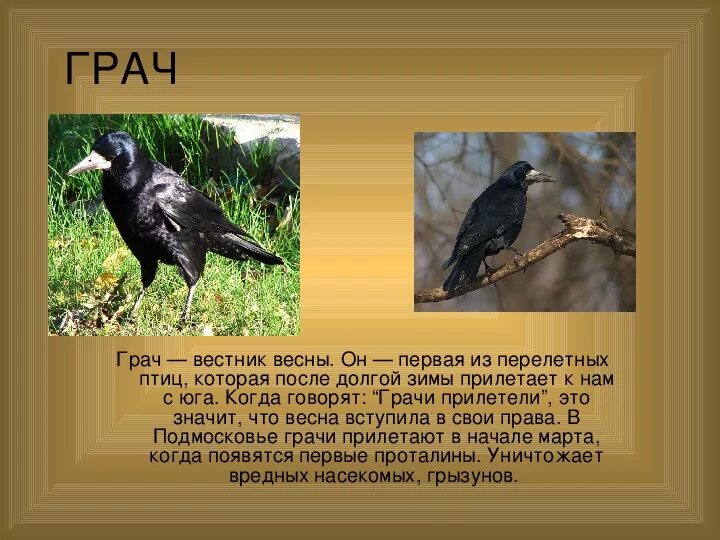 ГРАЧ

Грач — вестник весны. Он — первая из перелетных птиц, которая после долгой зимы прилетает к нам с юга. Когда говорят: “Грачи прилетели”, это значит, что весна вступила в свои права. В Подмосковье грачи прилетают в начале марта, когда появятся первые проталины. Уничтожает вредных насекомых, грызунов.